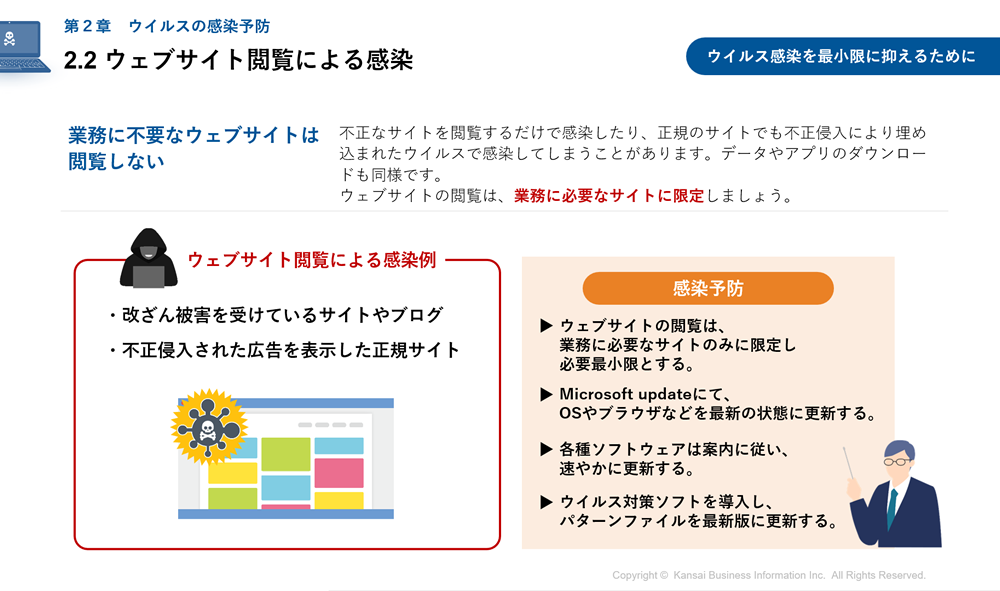 第２章　ウイルスの感染予防

2.2 ウェブサイト閲覧による感染

ウイルス感染を最小限に抑えるために

業務に不要なウェブサイトは閲覧しない

不正なサイトを閲覧するだけで感染したり、正規のサイトでも不正侵入により埋め込まれたウイルスで感染してしまうことがあります。データやアプリのダウンロードも同様です。
ウェブサイトの閲覧は、業務に必要なサイトに限定しましょう。

ウェブサイト閲覧による感染例

・改ざん被害を受けているサイトやブログ
・不正侵入された広告を表示した正規サイト

感染予防

▶ ウェブサイトの閲覧は、業務に必要なサイトのみに限定し必要最小限とする。
▶ Microsoft updateにて、OSやブラウザなどを最新の状態に更新する。
▶ 各種ソフトウェアは案内に従い、速やかに更新する。
▶ ウイルス対策ソフトを導入し、パターンファイルを最新版に更新する。

Copyright © Kansai Business Information Inc. All Rights Reserved.